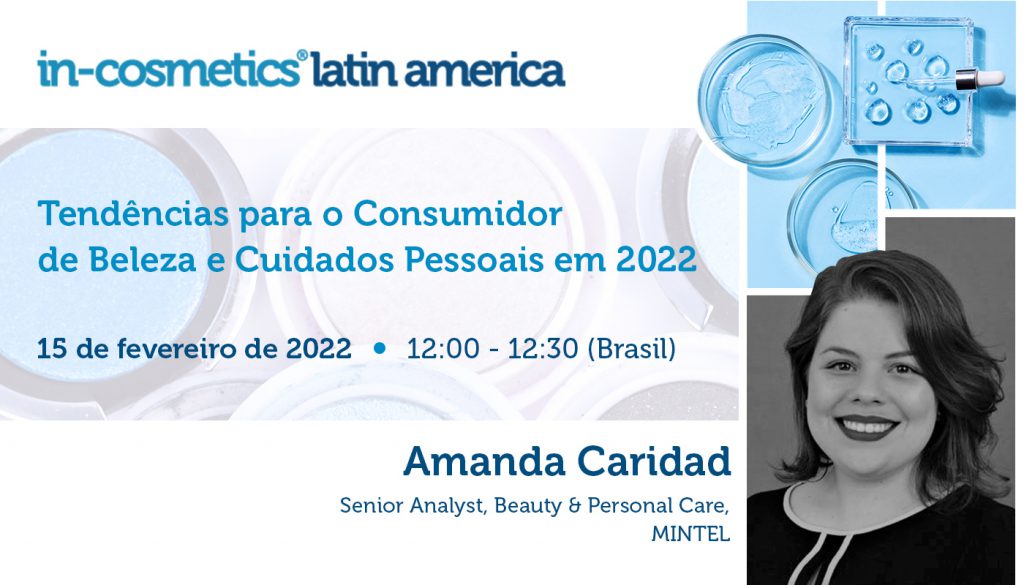 in-cosmetics® latin america

Tendências para o Consumidor de Beleza e Cuidados Pessoais em 2022

15 de fevereiro de 2022 • 12:00 - 12:30 (Brasil)

Amanda Caridad

Senior Analyst, Beauty & Personal Care, MINTEL